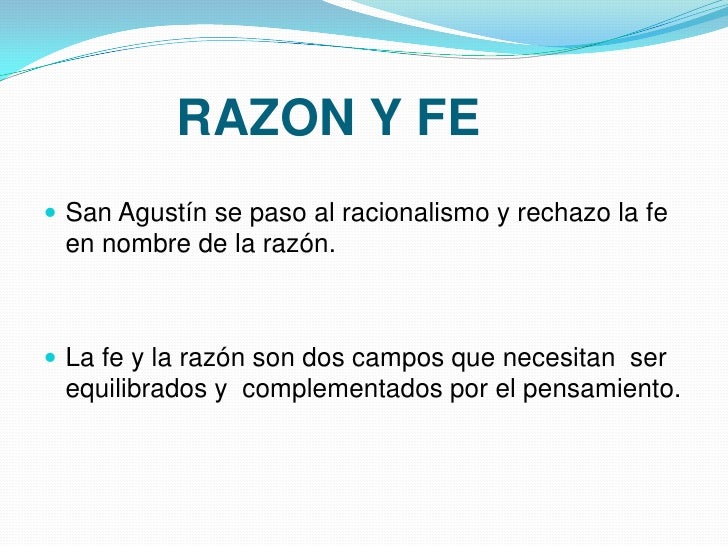 RAZON Y FE

San Agustín se paso al racionalismo y rechazo la fe en nombre de la razón.

La fe y la razón son dos campos que necesitan ser equilibrados y complementados por el pensamiento.